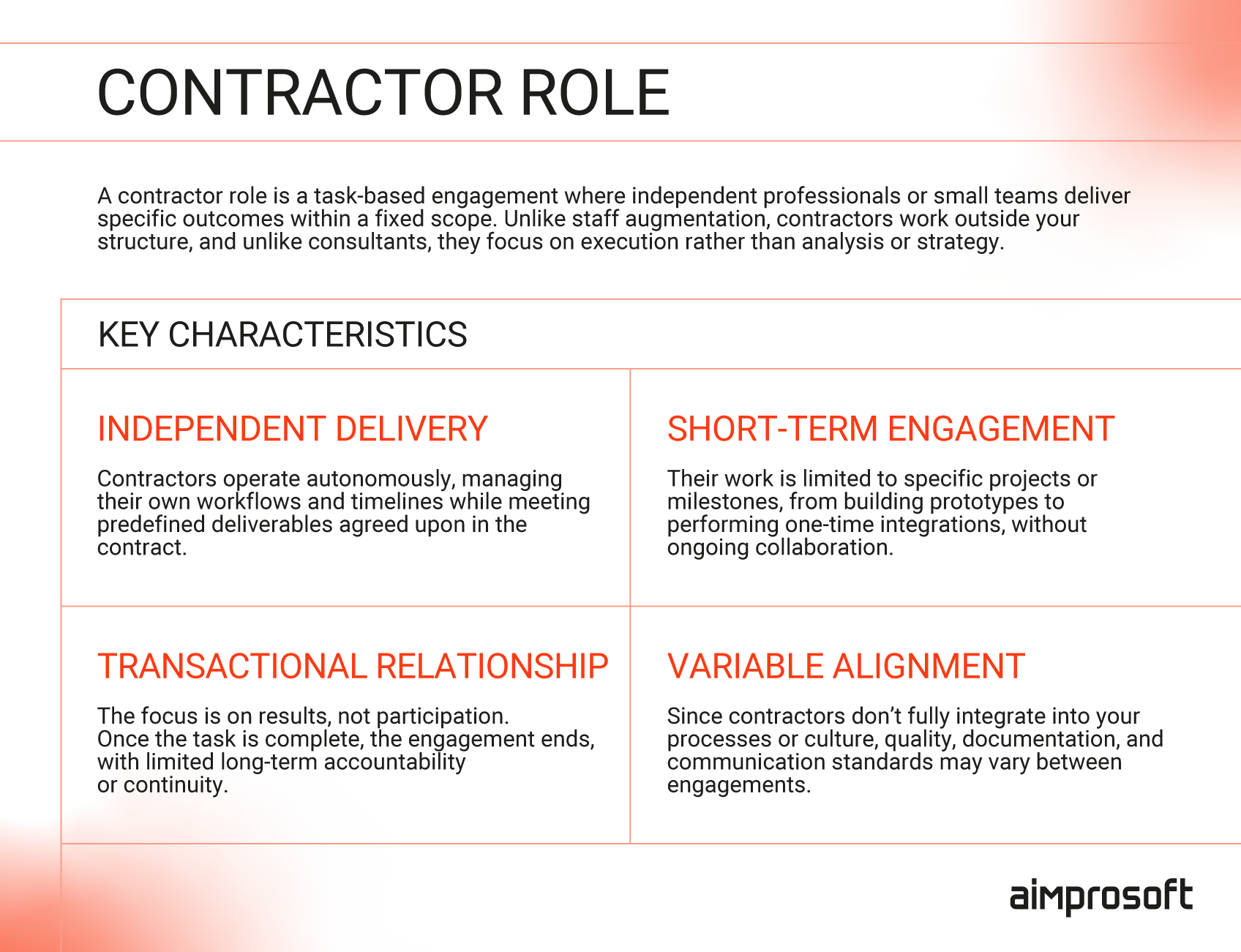 CONTRACTOR ROLE

A contractor role is a task-based engagement where independent professionals or small teams deliver specific outcomes within a fixed scope. Unlike staff augmentation, contractors work outside your structure, and unlike consultants, they focus on execution rather than analysis or strategy.

KEY CHARACTERISTICS

INDEPENDENT DELIVERY

Contractors operate autonomously, managing their own workflows and timelines while meeting predefined deliverables agreed upon in the contract.

SHORT-TERM ENGAGEMENT

Their work is limited to specific projects or milestones, from building prototypes to performing one-time integrations, without ongoing collaboration.

TRANSACTIONAL RELATIONSHIP

The focus is on results, not participation.
Once the task is complete, the engagement ends, with limited long-term accountability or continuity.

VARIABLE ALIGNMENT

Since contractors don’t fully integrate into your processes or culture, quality, documentation, and communication standards may vary between engagements.

aimprosoft